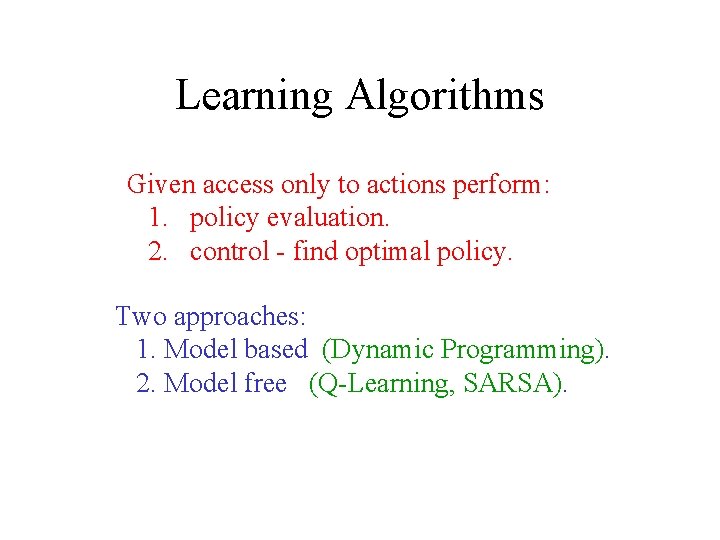 Learning Algorithms

Given access only to actions perform:
1. policy evaluation.
2. control - find optimal policy.

Two approaches:
1. Model based (Dynamic Programming).
2. Model free (Q-Learning, SARSA).